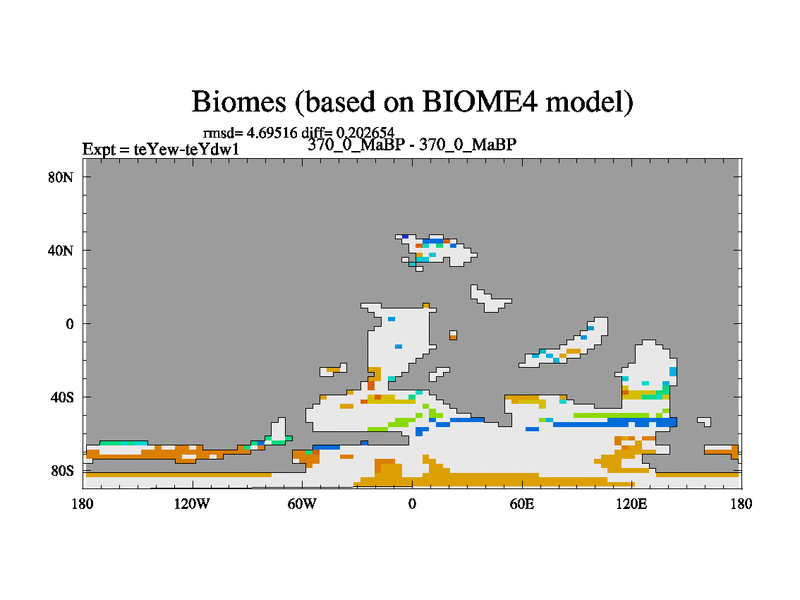 Biomes (based on BIOME4 model)

rmsd= 4.69516 diff= 0.202654
Expt = teYew-teYdw1
370_0_MaBP - 370_0_MaBP

80N
40N
0
40S
80S

180
120W
60W
0
60E
120E
180